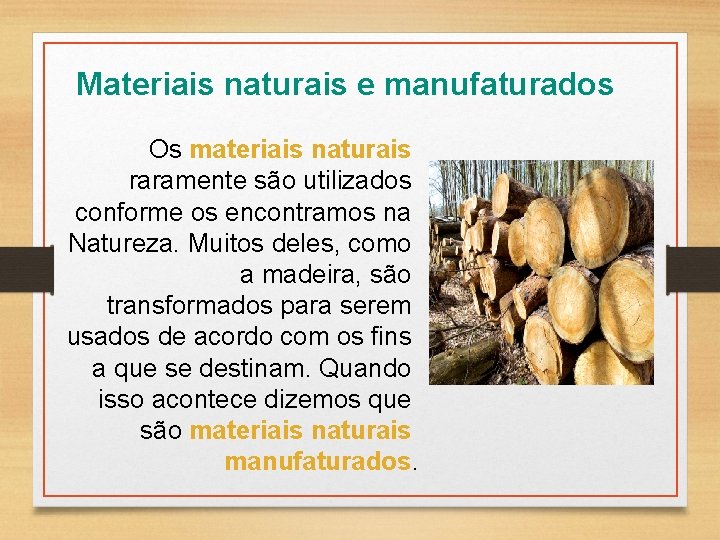 Materiais naturais e manufaturados

Os materiais naturais raramente são utilizados conforme os encontramos na Natureza. Muitos deles, como a madeira, são transformados para serem usados de acordo com os fins a que se destinam. Quando isso acontece dizemos que são materiais naturais manufaturados.